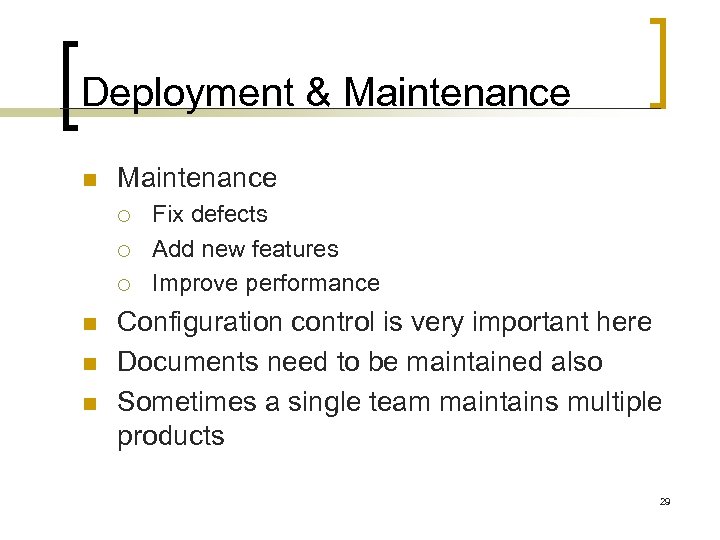 Deployment & Maintenance

- Maintenance
  - Fix defects
  - Add new features
  - Improve performance
- Configuration control is very important here
- Documents need to be maintained also
- Sometimes a single team maintains multiple products

29